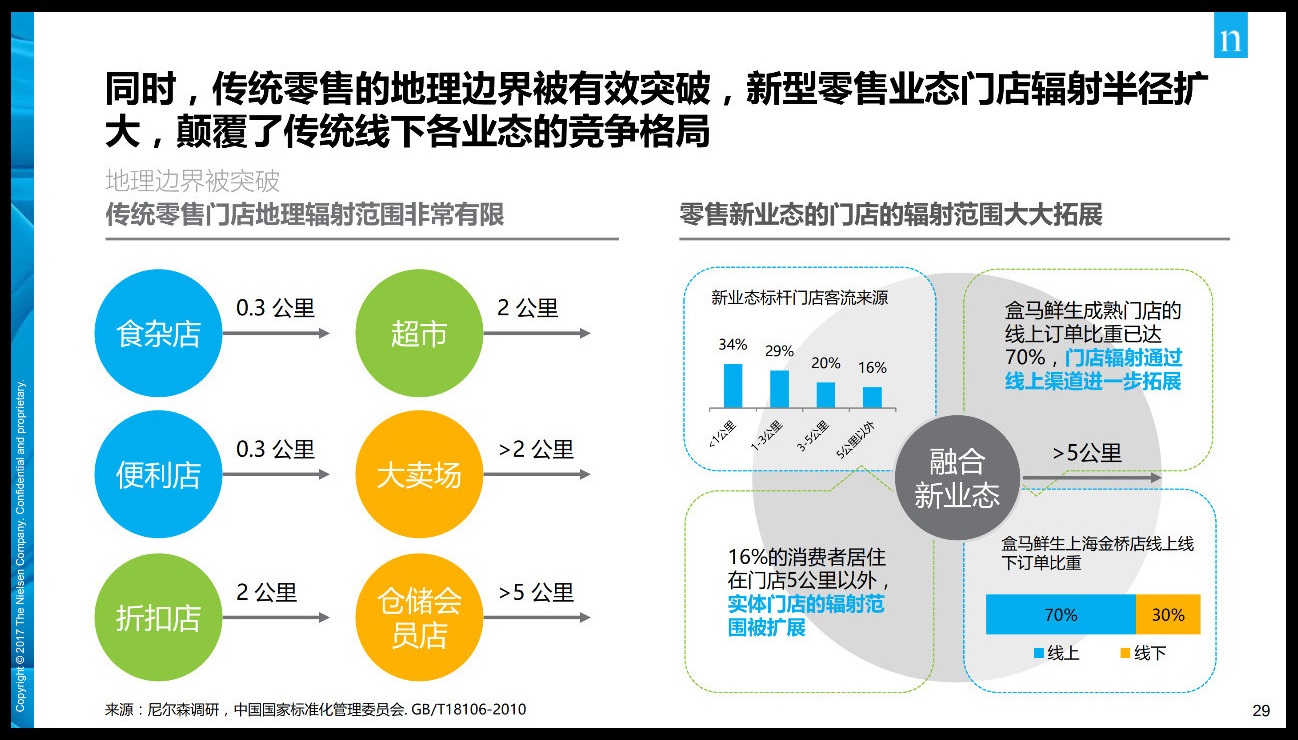 n

同时，传统零售的地理边界被有效突破，新型零售业态门店辐射半径扩大，颠覆了传统线下各业态的竞争格局

地理边界被突破

传统零售门店地理辐射范围非常有限

食杂店 0.3 公里
超市 2 公里
便利店 0.3 公里
大卖场 >2 公里
折扣店 2 公里
仓储会员店 >5 公里

零售新业态的门店的辐射范围大大拓展

新业态标杆门店客流来源

34% 29% 20% 16%

<1公里 1-3公里 3-5公里 5公里以外

盒马鲜生成熟门店的线上订单比重已达70%，门店辐射通过线上渠道进一步拓展

融合新业态

>5公里

16%的消费者居住在门店5公里以外，实体门店的辐射范围被扩展

盒马鲜生上海金桥店线上线下订单比重

70% 30%

线上 线下

来源：尼尔森调研，中国国家标准化管理委员会. GB/T18106-2010

29

Copyright © 2017 The Nielsen Company. Confidential and proprietary.